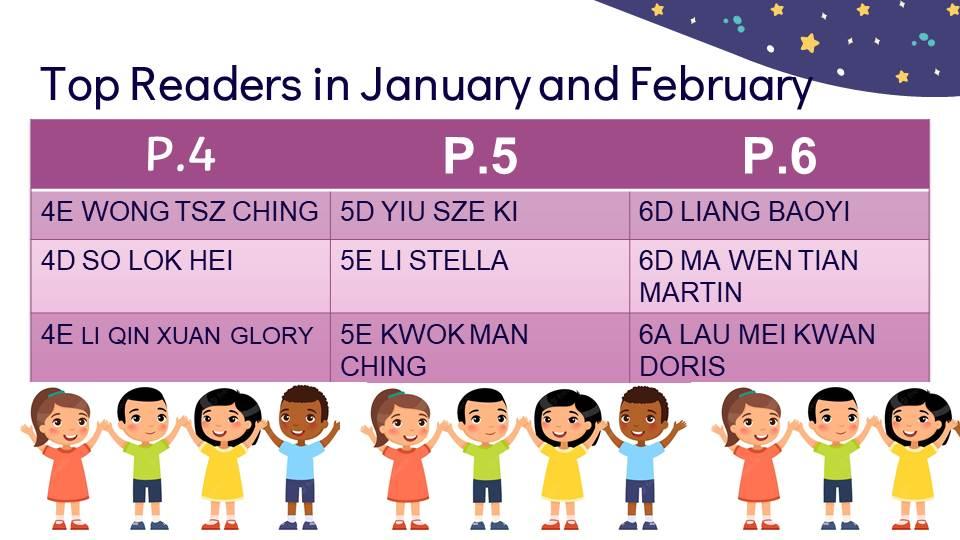 Top Readers in January and February

| P.4 | P.5 | P.6 |
|---|---|---|
| 4E WONG TSZ CHING | 5D YIU SZE KI | 6D LIANG BAOYI |
| 4D SO LOK HEI | 5E LI STELLA | 6D MA WEN TIAN MARTIN |
| 4E LI QIN XUAN GLORY | 5E KWOK MAN CHING | 6A LAU MEI KWAN DORIS |